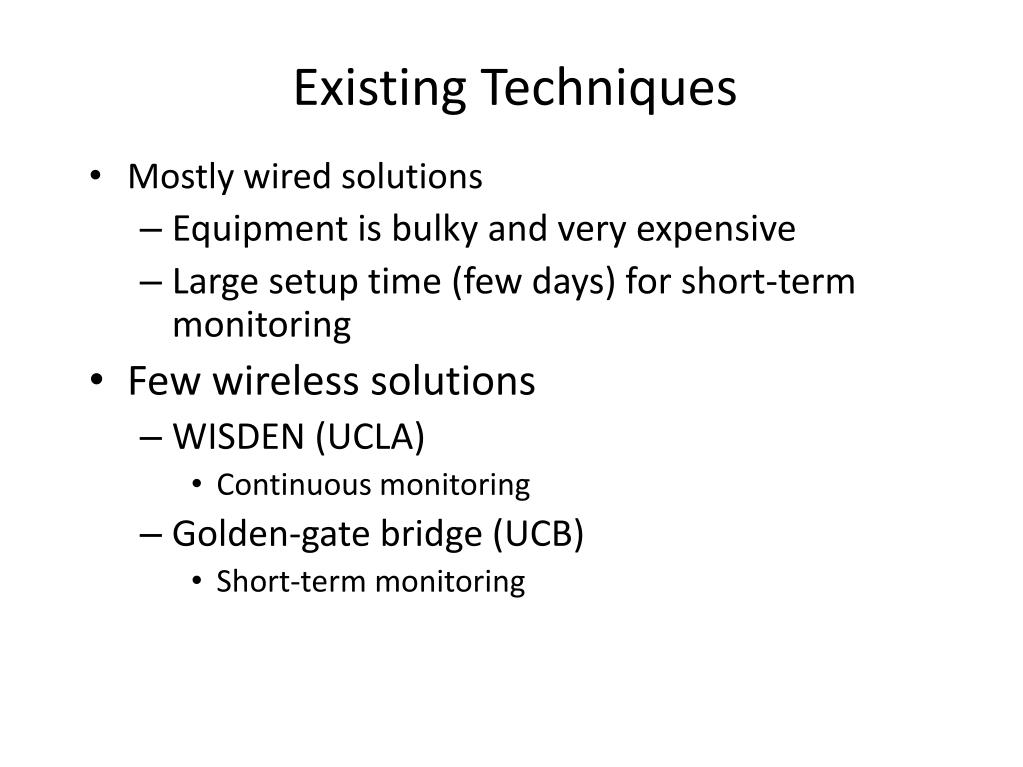 Existing Techniques

• Mostly wired solutions
– Equipment is bulky and very expensive
– Large setup time (few days) for short-term monitoring

• Few wireless solutions
– WISDEN (UCLA)
• Continuous monitoring
– Golden-gate bridge (UCB)
• Short-term monitoring